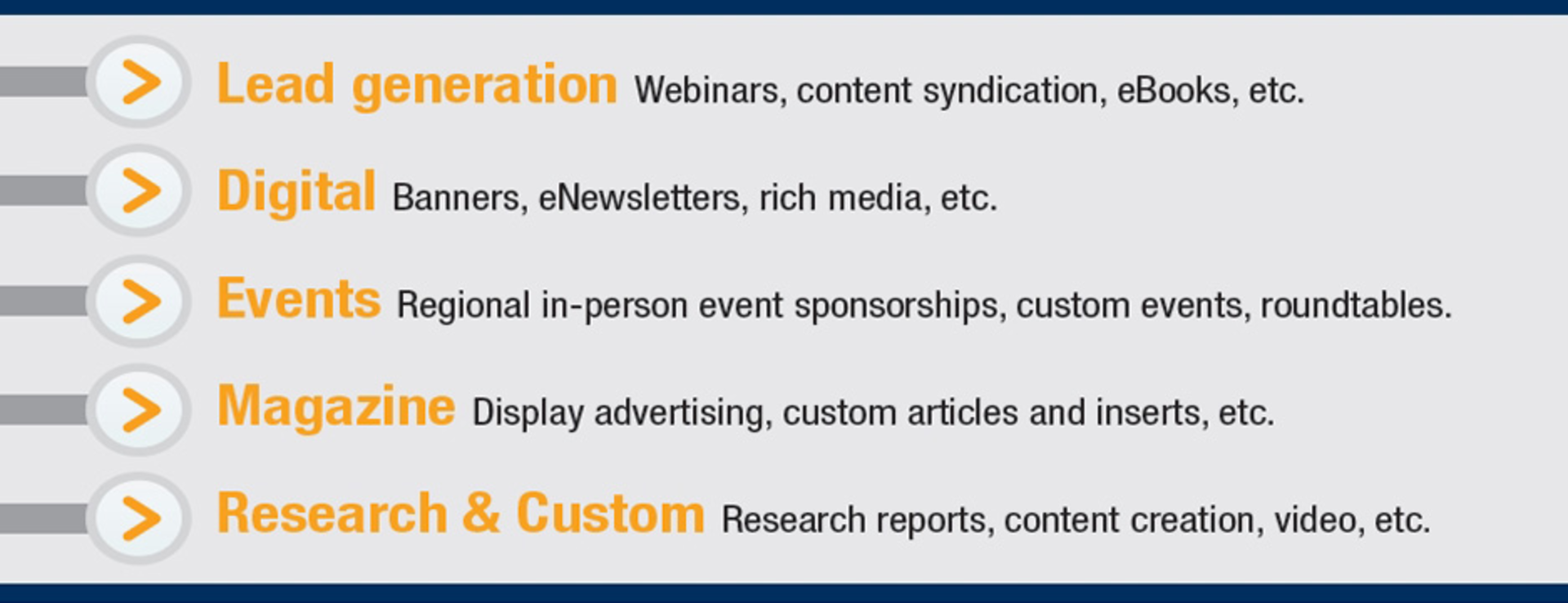 Lead generation Webinars, content syndication, eBooks, etc.

Digital Banners, eNewsletters, rich media, etc.

Events Regional in-person event sponsorships, custom events, roundtables.

Magazine Display advertising, custom articles and inserts, etc.

Research & Custom Research reports, content creation, video, etc.